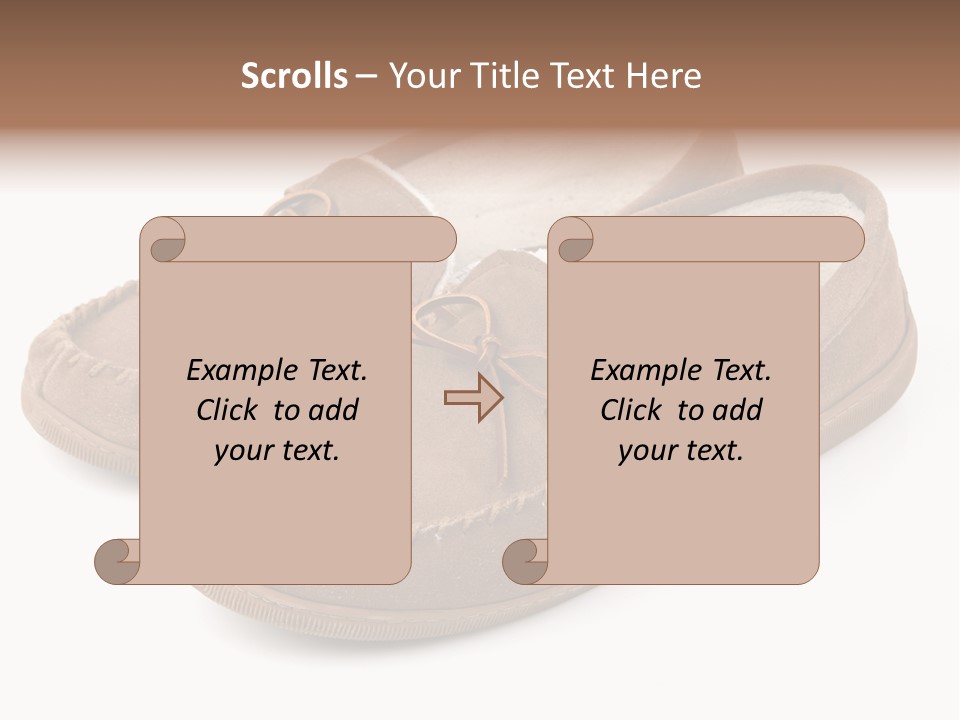 Scrolls – Your Title Text Here

Example Text. Click to add your text.

Example Text. Click to add your text.